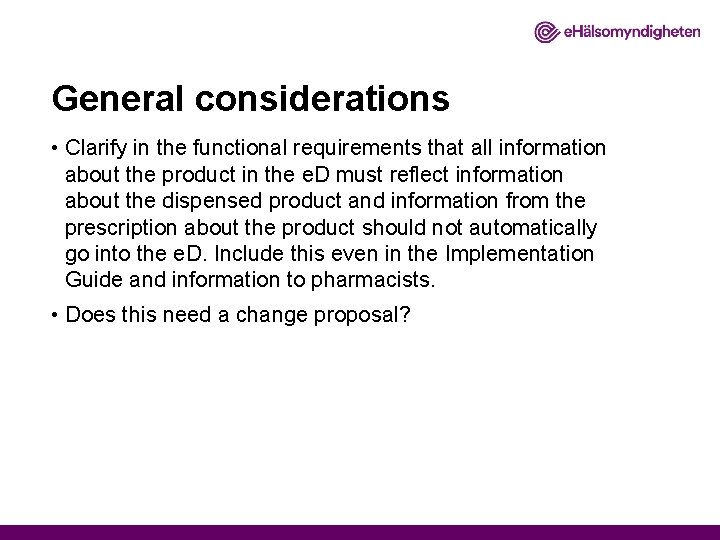 eHälsomyndigheten

General considerations

• Clarify in the functional requirements that all information about the product in the eD must reflect information about the dispensed product and information from the prescription about the product should not automatically go into the eD. Include this even in the Implementation Guide and information to pharmacists.

• Does this need a change proposal?